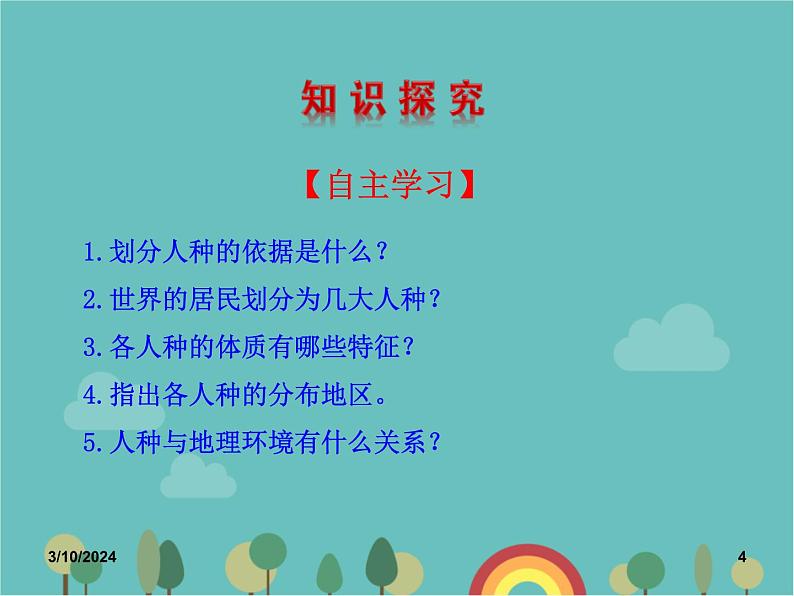 知识探究

【自主学习】

1.划分人种的依据是什么？

2.世界的居民划分为几大人种？

3.各人种的体质有哪些特征？

4.指出各人种的分布地区。

5.人种与地理环境有什么关系？

3/10/2024

4